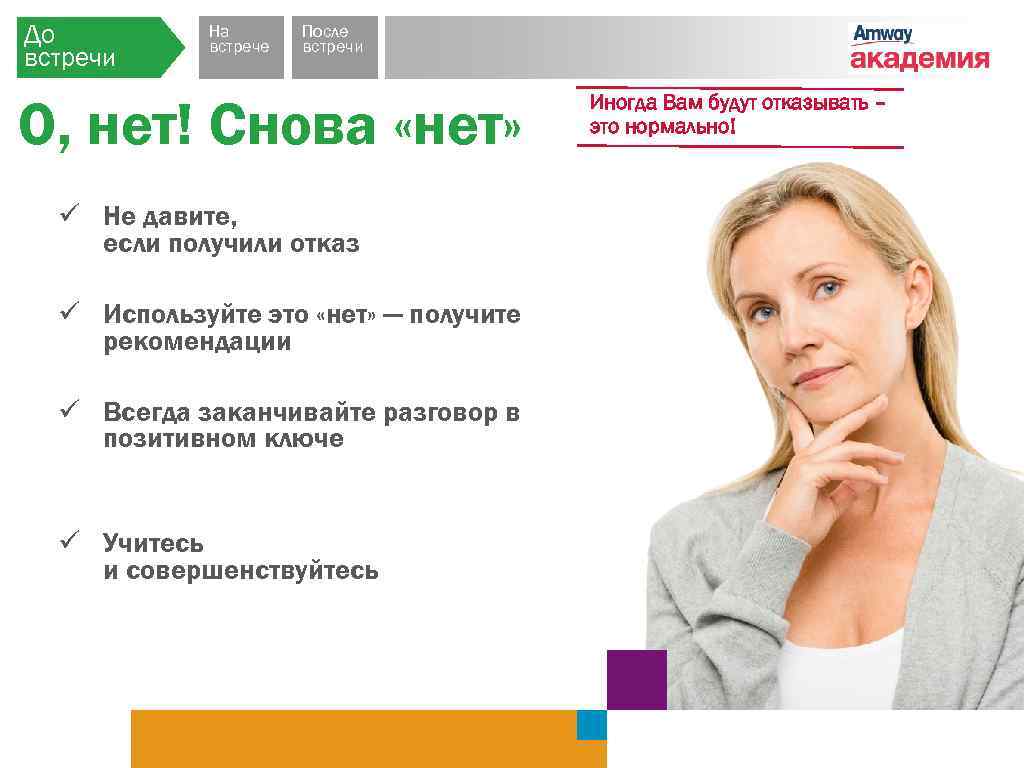 До встречи

На встрече

После встречи

Amway
академия

О, нет! Снова «нет»

Иногда Вам будут отказывать – это нормально!

✓ Не давите, если получили отказ

✓ Используйте это «нет» — получите рекомендации

✓ Всегда заканчивайте разговор в позитивном ключе

✓ Учитесь и совершенствуйтесь